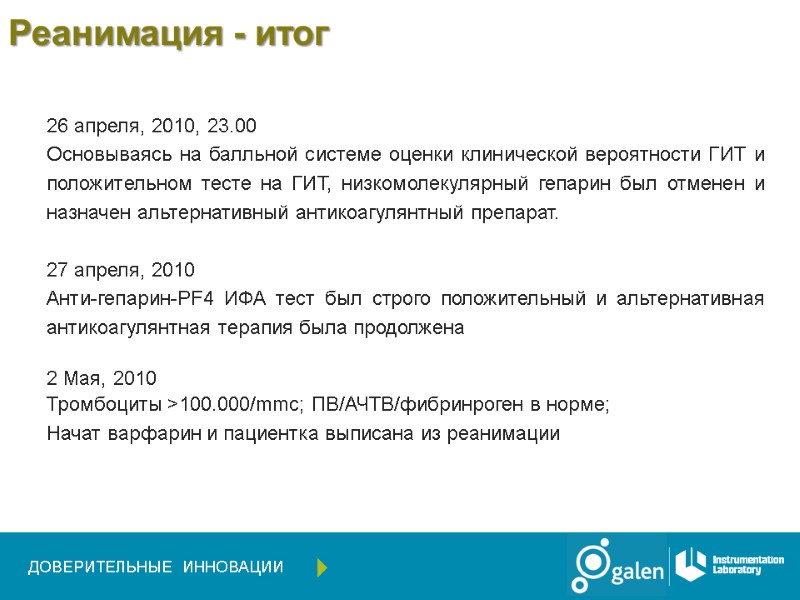 Реанимация - итог

26 апреля, 2010, 23.00
Основываясь на балльной системе оценки клинической вероятности ГИТ и положительном тесте на ГИТ, низкомолекулярный гепарин был отменен и назначен альтернативный антикоагулянтный препарат.

27 апреля, 2010
Анти-гепарин-PF4 ИФА тест был строго положительный и альтернативная антикоагулянтная терапия была продолжена

2 Мая, 2010
Тромбоциты >100.000/mmc; ПВ/АЧТВ/фибринроген в норме;
Начат варфарин и пациентка выписана из реанимации

ДОВЕРИТЕЛЬНЫЕ ИННОВАЦИИ

galen

Instrumentation Laboratory